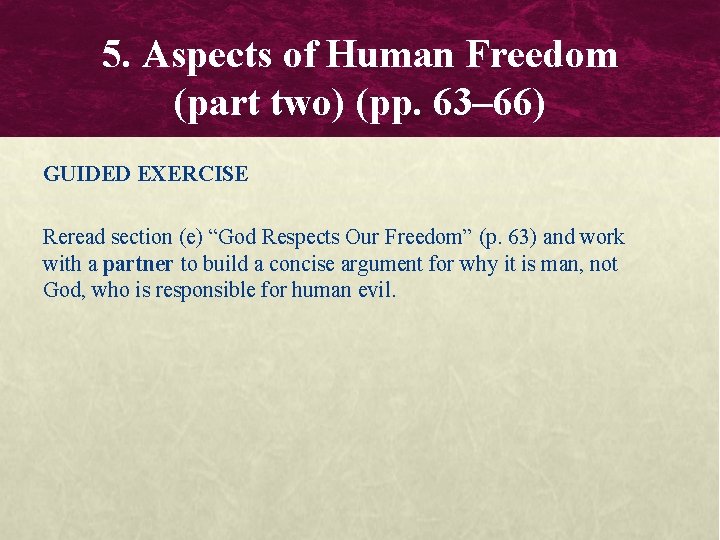 5. Aspects of Human Freedom (part two) (pp. 63–66)

GUIDED EXERCISE

Reread section (e) “God Respects Our Freedom” (p. 63) and work with a partner to build a concise argument for why it is man, not God, who is responsible for human evil.